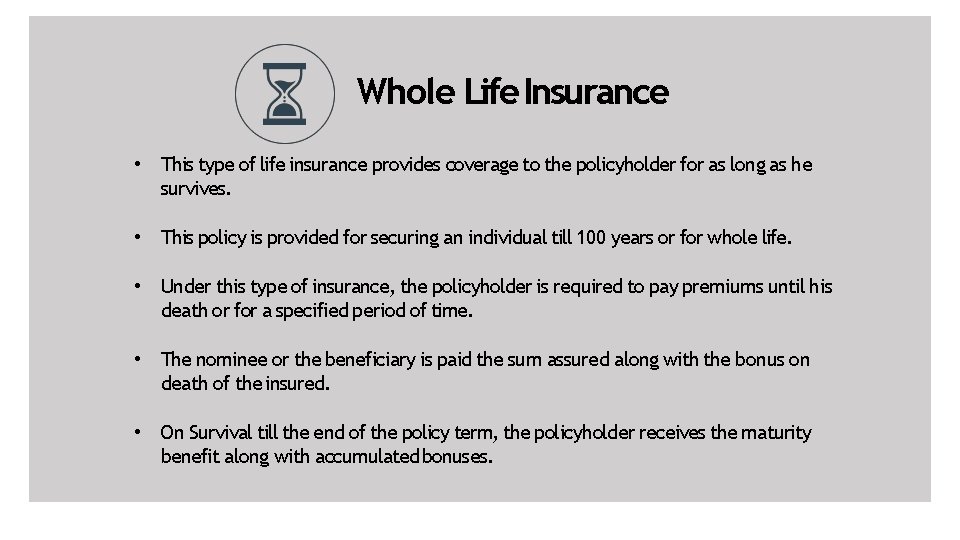 Whole Life Insurance

• This type of life insurance provides coverage to the policyholder for as long as he survives.

• This policy is provided for securing an individual till 100 years or for whole life.

• Under this type of insurance, the policyholder is required to pay premiums until his death or for a specified period of time.

• The nominee or the beneficiary is paid the sum assured along with the bonus on death of the insured.

• On Survival till the end of the policy term, the policyholder receives the maturity benefit along with accumulated bonuses.